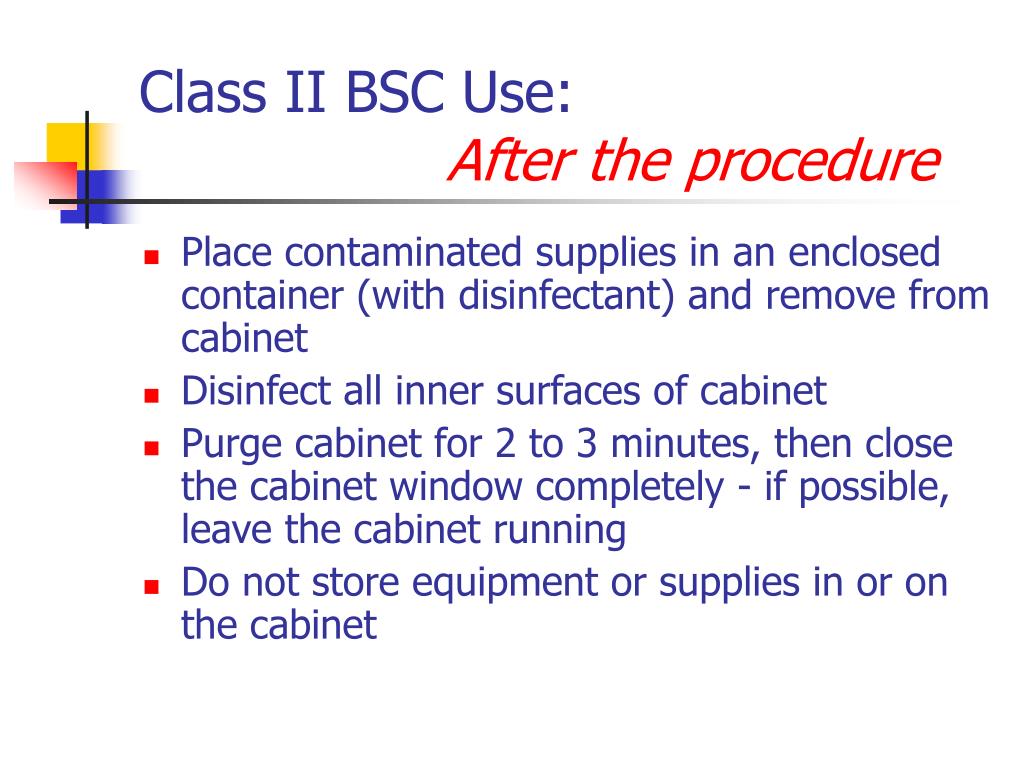 Class II BSC Use:
After the procedure

- Place contaminated supplies in an enclosed container (with disinfectant) and remove from cabinet
- Disinfect all inner surfaces of cabinet
- Purge cabinet for 2 to 3 minutes, then close the cabinet window completely - if possible, leave the cabinet running
- Do not store equipment or supplies in or on the cabinet